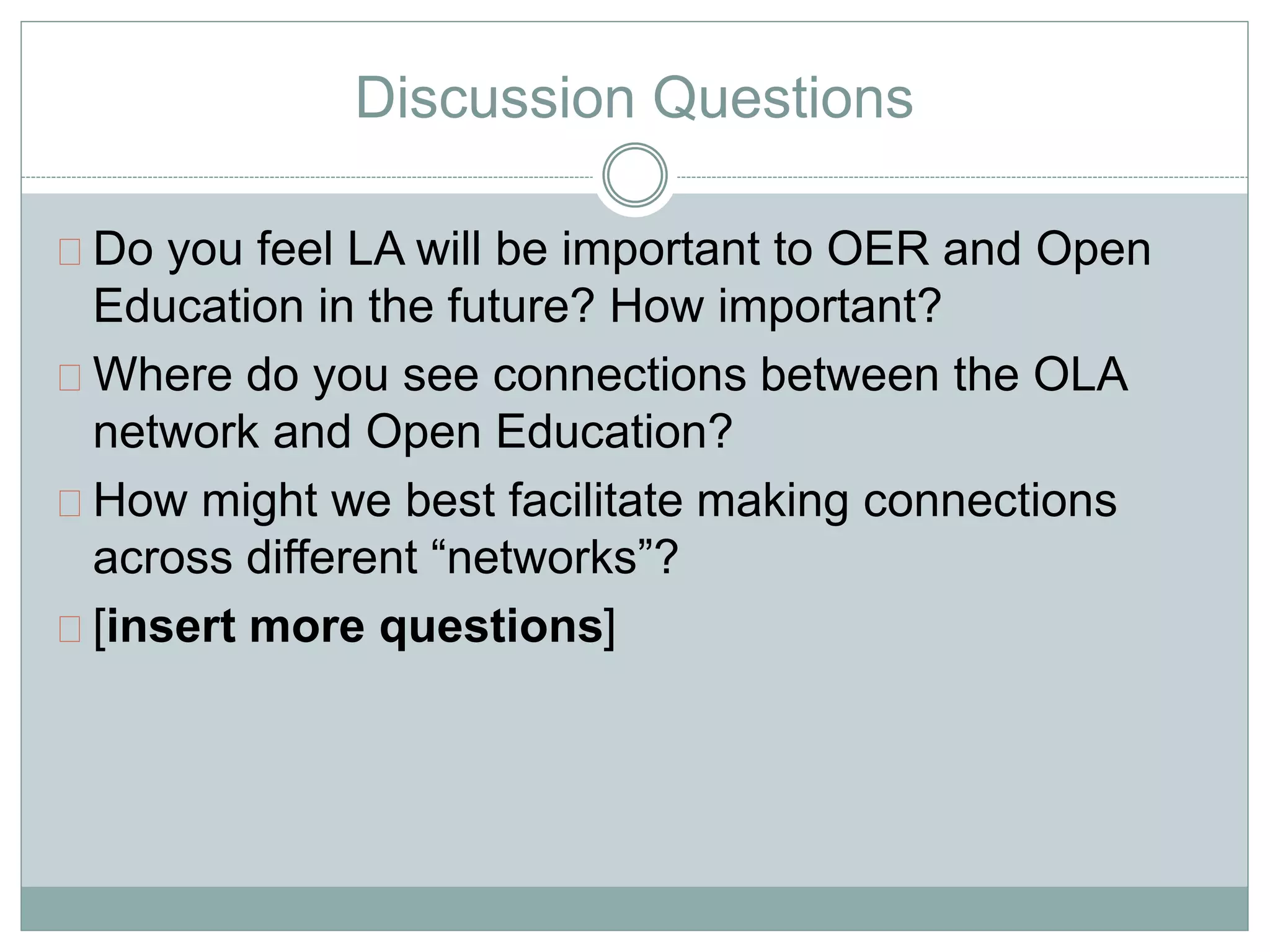 Discussion Questions

Do you feel LA will be important to OER and Open Education in the future? How important?

Where do you see connections between the OLA network and Open Education?

How might we best facilitate making connections across different “networks”?

[insert more questions]